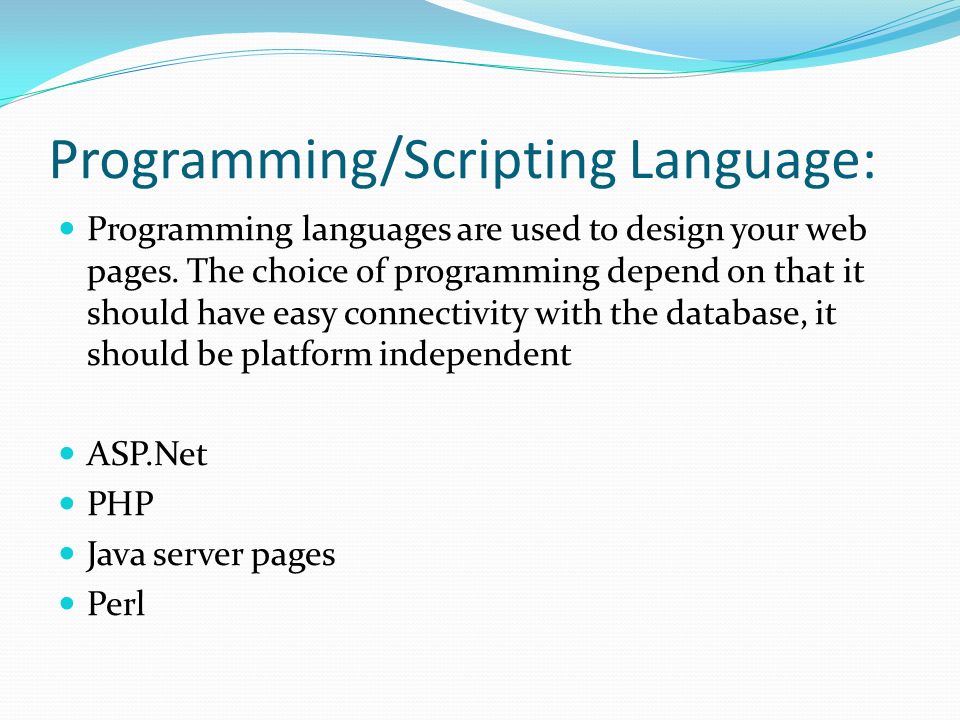 Programming/Scripting Language:

- Programming languages are used to design your web pages. The choice of programming depend on that it should have easy connectivity with the database, it should be platform independent

- ASP.Net
- PHP
- Java server pages
- Perl